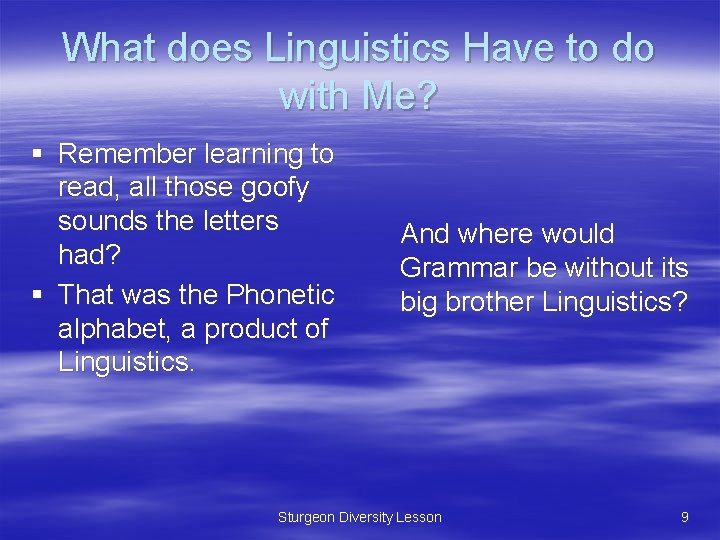 What does Linguistics Have to do with Me?

▪ Remember learning to read, all those goofy sounds the letters had?
▪ That was the Phonetic alphabet, a product of Linguistics.

And where would Grammar be without its big brother Linguistics?

Sturgeon Diversity Lesson

9